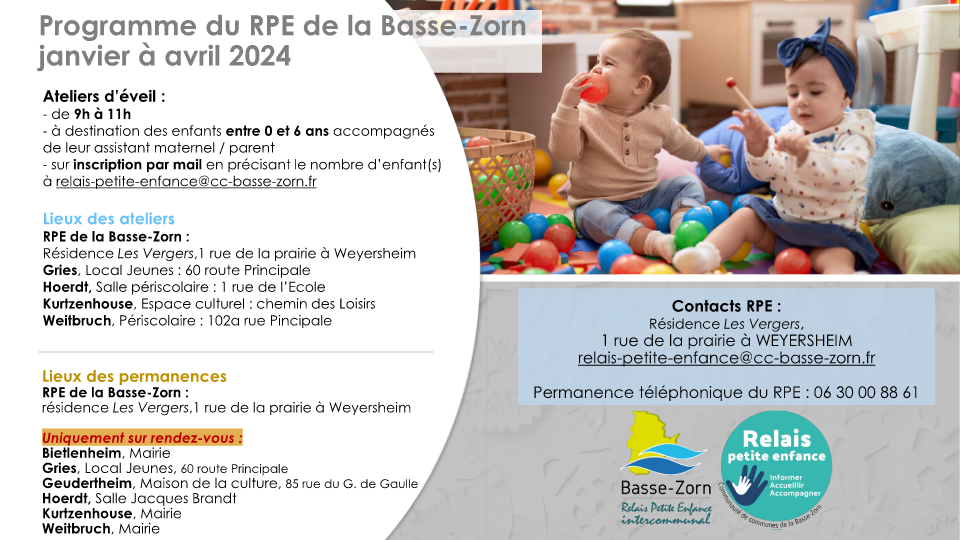 Programme du RPE de la Basse-Zorn
janvier à avril 2024

Ateliers d'éveil :
- de 9h à 11h
- à destination des enfants entre 0 et 6 ans accompagnés de leur assistant maternel / parent
- sur inscription par mail en précisant le nombre d'enfant(s) à relais-petite-enfance@cc-basse-zorn.fr

Lieux des ateliers
RPE de la Basse-Zorn :
Résidence Les Vergers,1 rue de la prairie à Weyersheim
Gries, Local Jeunes : 60 route Principale
Hoerdt, Salle périscolaire : 1 rue de l'Ecole
Kurtzenhouse, Espace culturel : chemin des Loisirs
Weitbruch, Périscolaire : 102a rue Pincipale

Lieux des permanences
RPE de la Basse-Zorn :
résidence Les Vergers,1 rue de la prairie à Weyersheim

Uniquement sur rendez-vous :
Bietlenheim, Mairie
Gries, Local Jeunes, 60 route Principale
Geudertheim, Maison de la culture, 85 rue du G. de Gaulle
Hoerdt, Salle Jacques Brandt
Kurtzenhouse, Mairie
Weitbruch, Mairie

Contacts RPE :
Résidence Les Vergers,
1 rue de la prairie à WEYERSHEIM
relais-petite-enfance@cc-basse-zorn.fr

Permanence téléphonique du RPE : 06 30 00 88 61

Basse-Zorn
Relais Petite Enfance intercommunal

Relais petite enfance
Informer Accueillir Accompagner
Communauté de communes de la Basse-Zorn